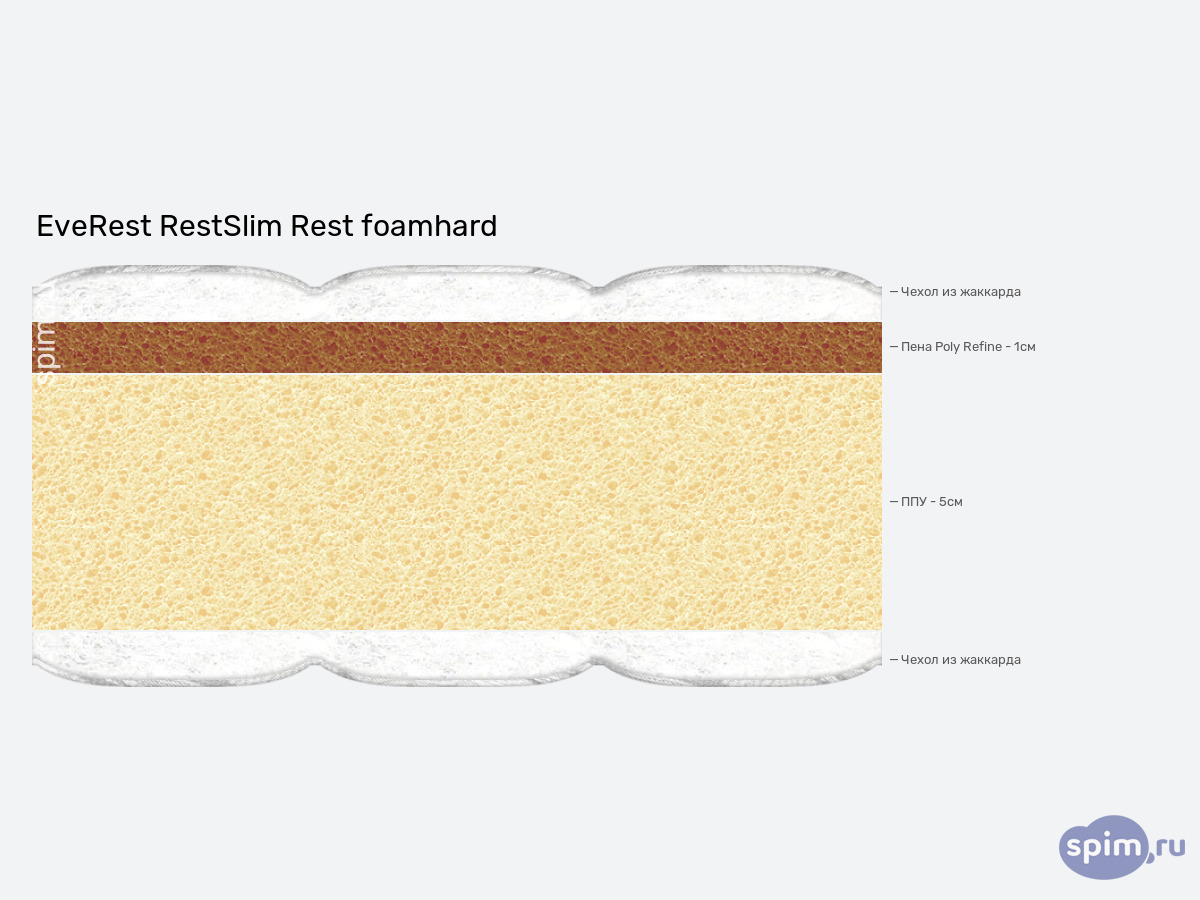 EveRest RestSlim Rest foamhard

spim

— Чехол из жаккарда

— Пена Poly Refine - 1см

— ППУ - 5см

— Чехол из жаккарда

spim,ru